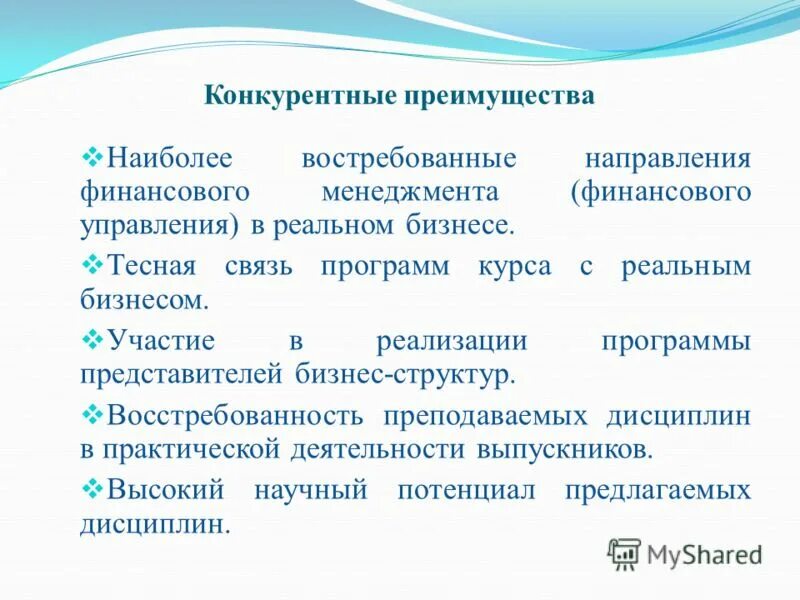 Конкурентные преимущества

❖Наиболее востребованные направления финансового менеджмента (финансового управления) в реальном бизнесе.

❖Тесная связь программ курса с реальным бизнесом.

❖Участие в реализации программы представителей бизнес-структур.

❖Восстребованность преподаваемых дисциплин в практической деятельности выпускников.

❖Высокий научный потенциал предлагаемых дисциплин.

MyShared